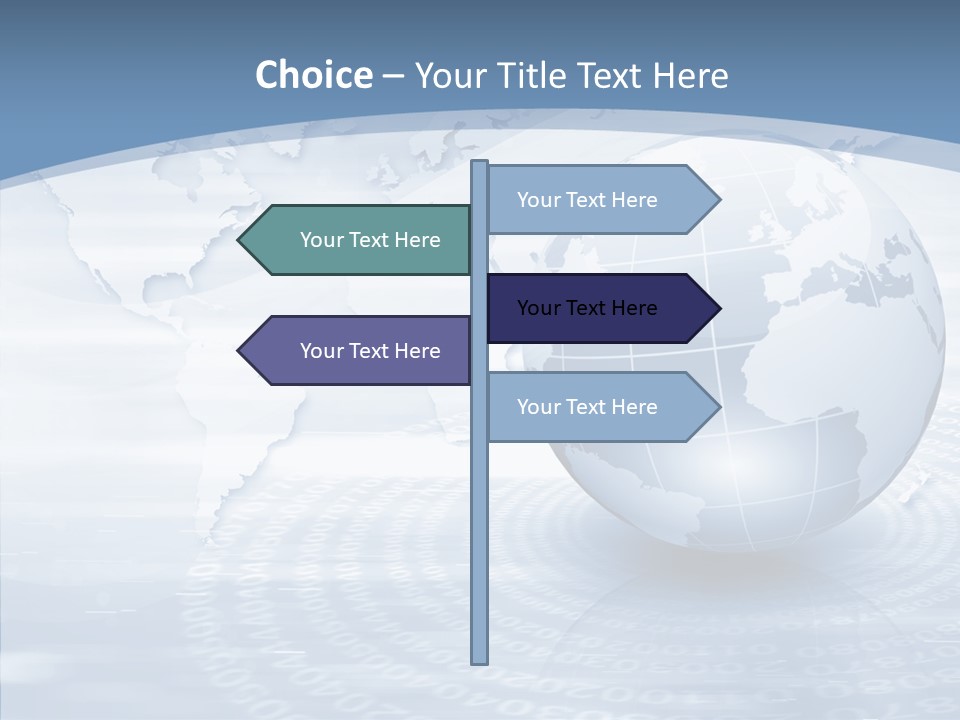 Choice – Your Title Text Here

Your Text Here

Your Text Here

Your Text Here

Your Text Here

Your Text Here